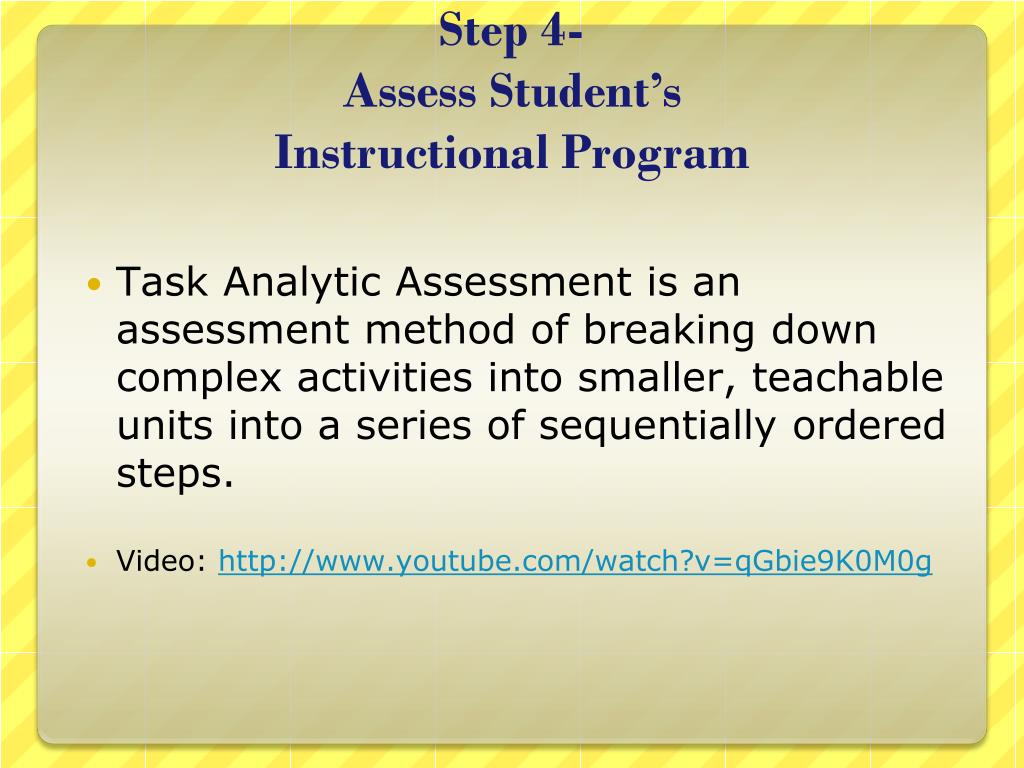 Step 4-
Assess Student's
Instructional Program

• Task Analytic Assessment is an assessment method of breaking down complex activities into smaller, teachable units into a series of sequentially ordered steps.

• Video: http://www.youtube.com/watch?v=qGbie9K0M0g